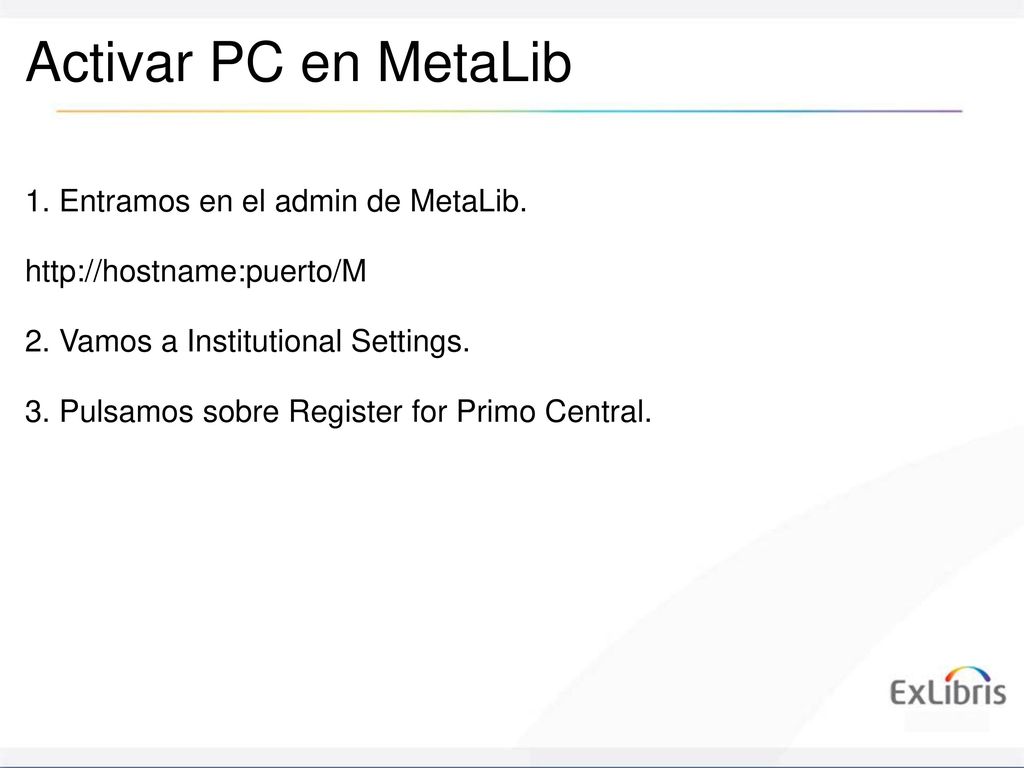 Activar PC en MetaLib

1. Entramos en el admin de MetaLib.

http://hostname:puerto/M

2. Vamos a Institutional Settings.

3. Pulsamos sobre Register for Primo Central.

ExLibris